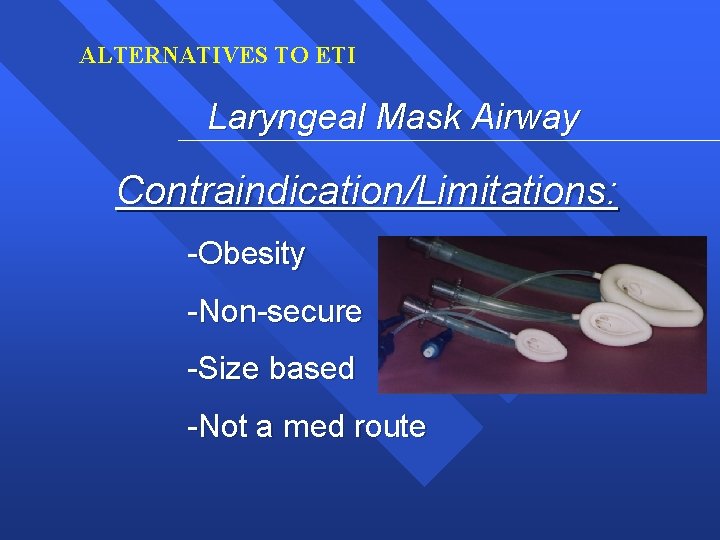 ALTERNATIVES TO ETI

Laryngeal Mask Airway

Contraindication/Limitations:

-Obesity

-Non-secure

-Size based

-Not a med route